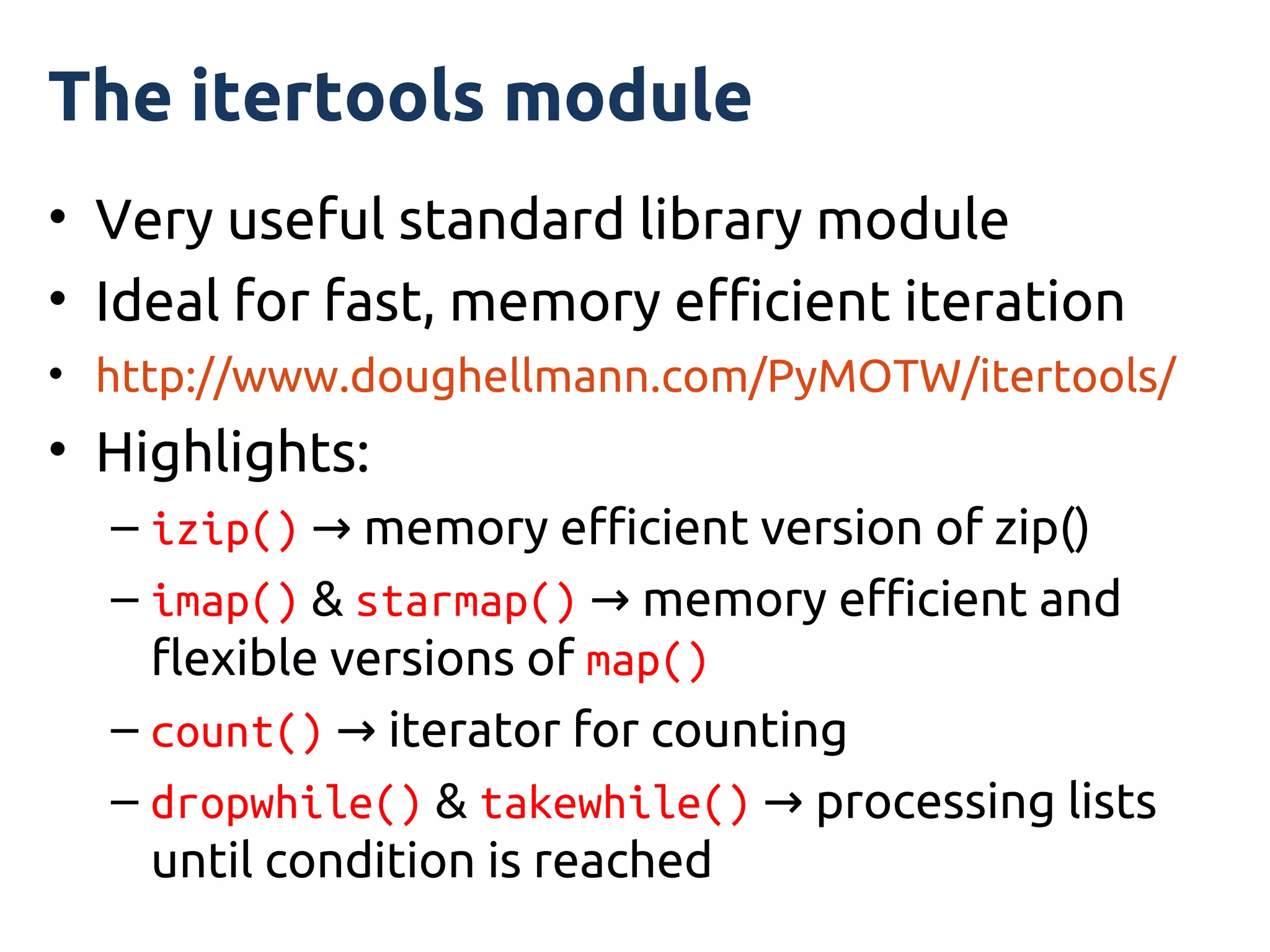 The itertools module

• Very useful standard library module
• Ideal for fast, memory efficient iteration
• http://www.doughellmann.com/PyMOTW/itertools/
• Highlights:
  – izip() → memory efficient version of zip()
  – imap() & starmap() → memory efficient and flexible versions of map()
  – count() → iterator for counting
  – dropwhile() & takewhile() → processing lists until condition is reached